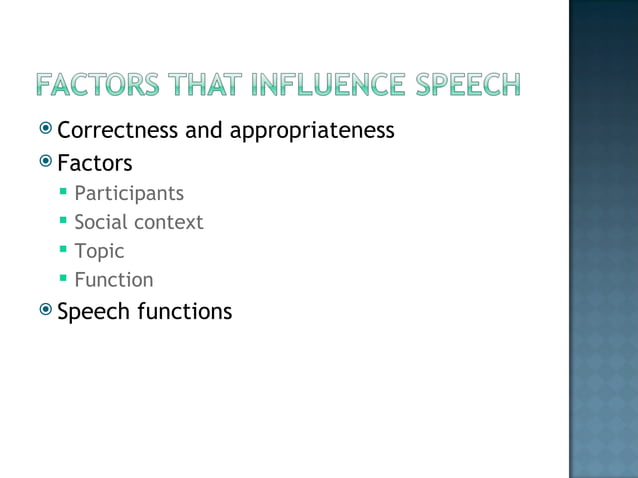 FACTORS THAT INFLUENCE SPEECH

Correctness and appropriateness

Factors

Participants

Social context

Topic

Function

Speech functions